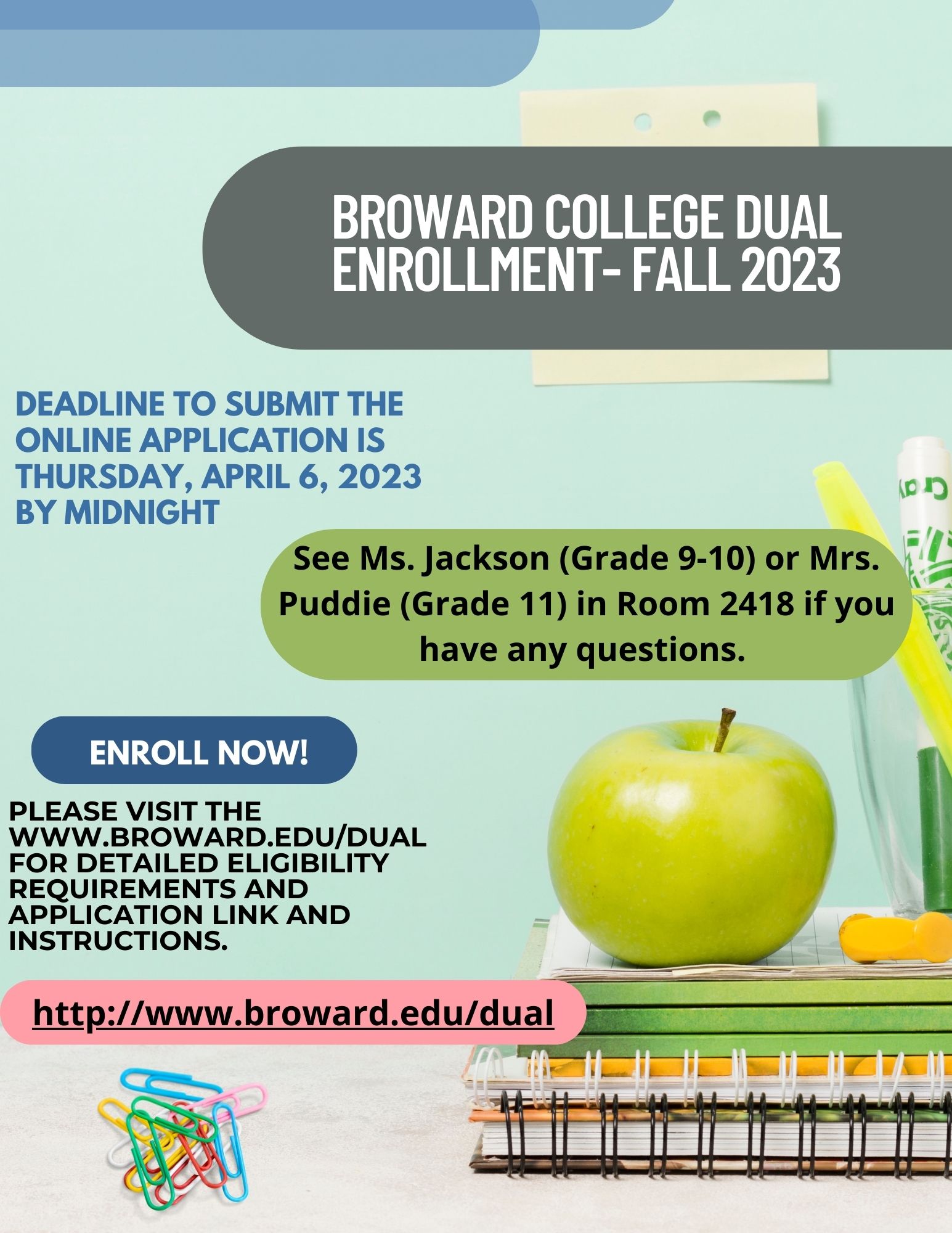 BROWARD COLLEGE DUAL ENROLLMENT- FALL 2023

DEADLINE TO SUBMIT THE ONLINE APPLICATION IS THURSDAY, APRIL 6, 2023 BY MIDNIGHT

See Ms. Jackson (Grade 9-10) or Mrs. Puddie (Grade 11) in Room 2418 if you have any questions.

ENROLL NOW!

PLEASE VISIT THE WWW.BROWARD.EDU/DUAL FOR DETAILED ELIGIBILITY REQUIREMENTS AND APPLICATION LINK AND INSTRUCTIONS.

http://www.broward.edu/dual